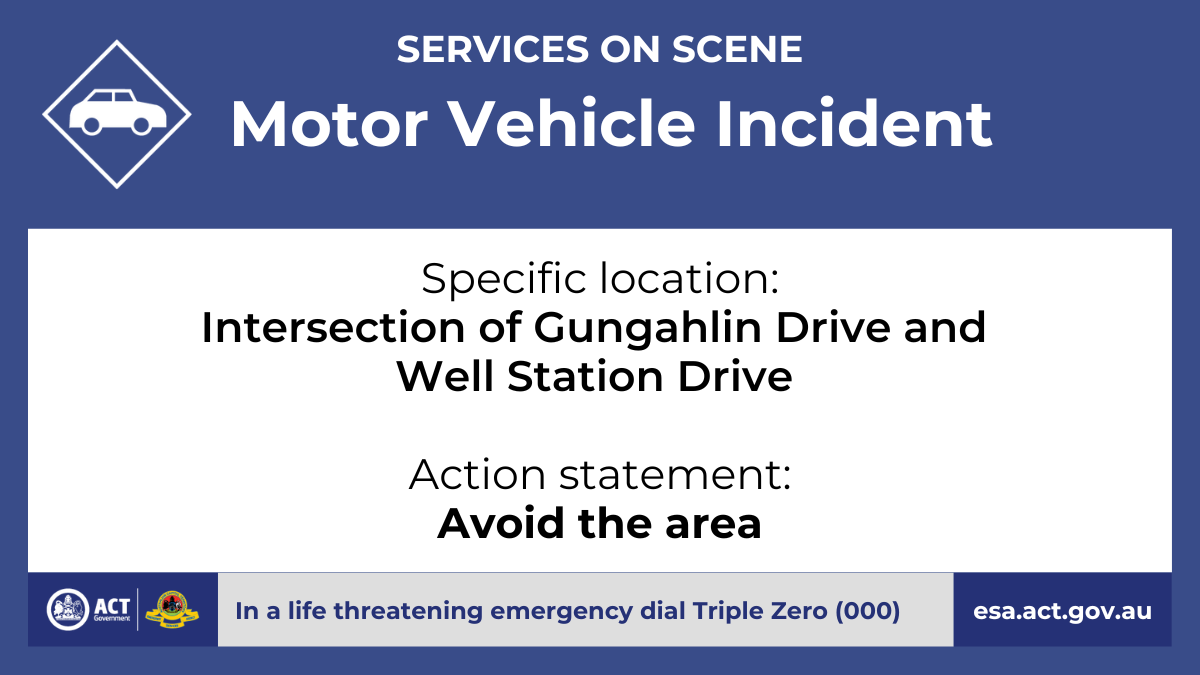 SERVICES ON SCENE

Motor Vehicle Incident

Specific location:
Intersection of Gungahlin Drive and Well Station Drive

Action statement:
Avoid the area

ACT Government

In a life threatening emergency dial Triple Zero (000)

esa.act.gov.au